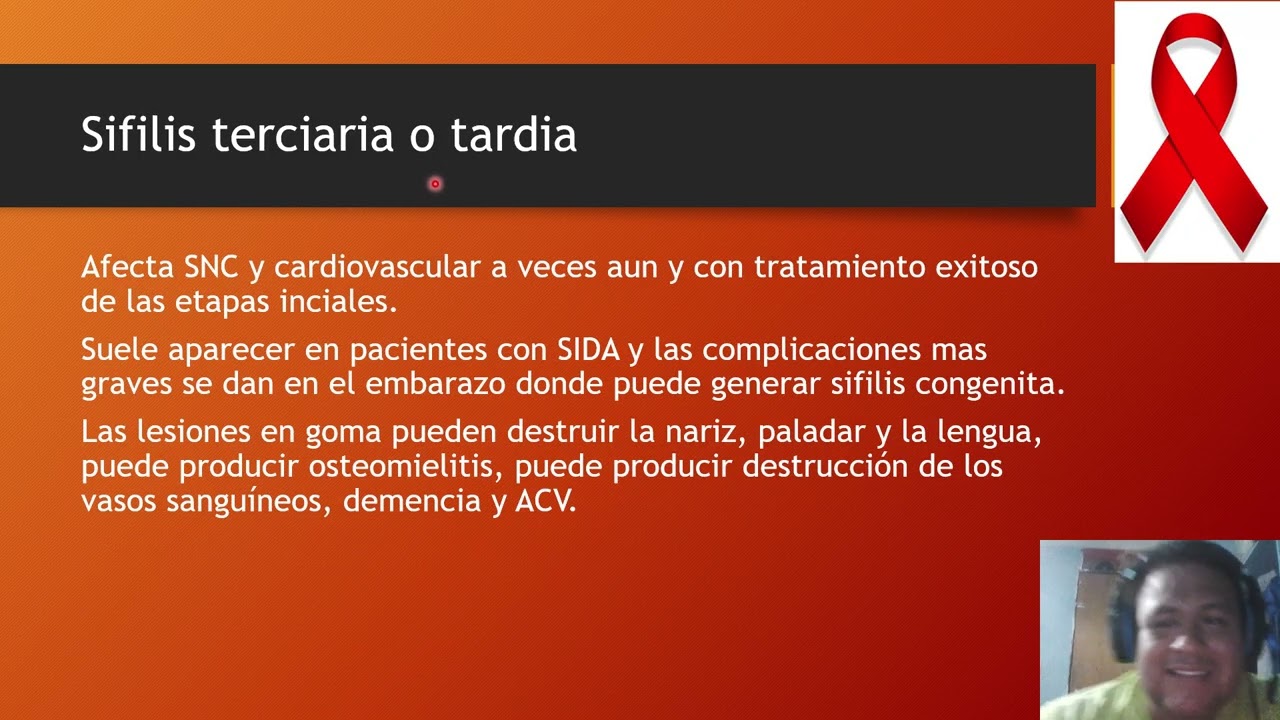 Sifilis terciaria o tardia

Afecta SNC y cardiovascular a veces aun y con tratamiento exitoso de las etapas inciales.

Suele aparecer en pacientes con SIDA y las complicaciones mas graves se dan en el embarazo donde puede generar sifilis congenita.

Las lesiones en goma pueden destruir la nariz, paladar y la lengua, puede producir osteomielitis, puede producir destrucción de los vasos sanguíneos, demencia y ACV.